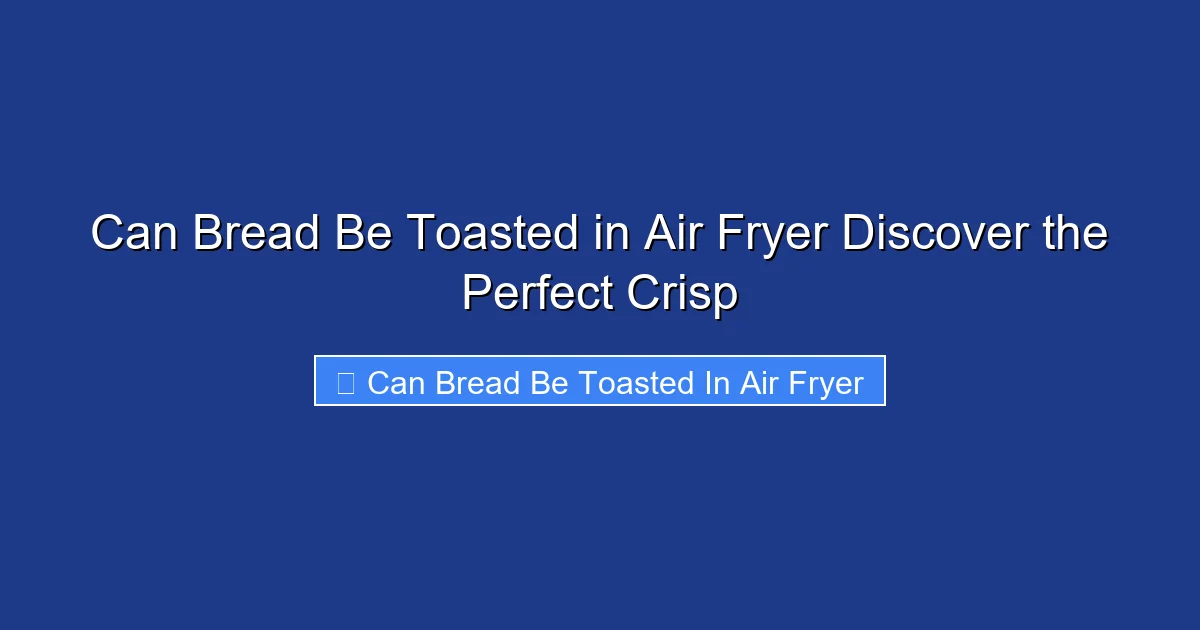 Can Bread Be Toasted in Air Fryer Discover the Perfect Crisp

Can Bread Be Toasted In Air Fryer